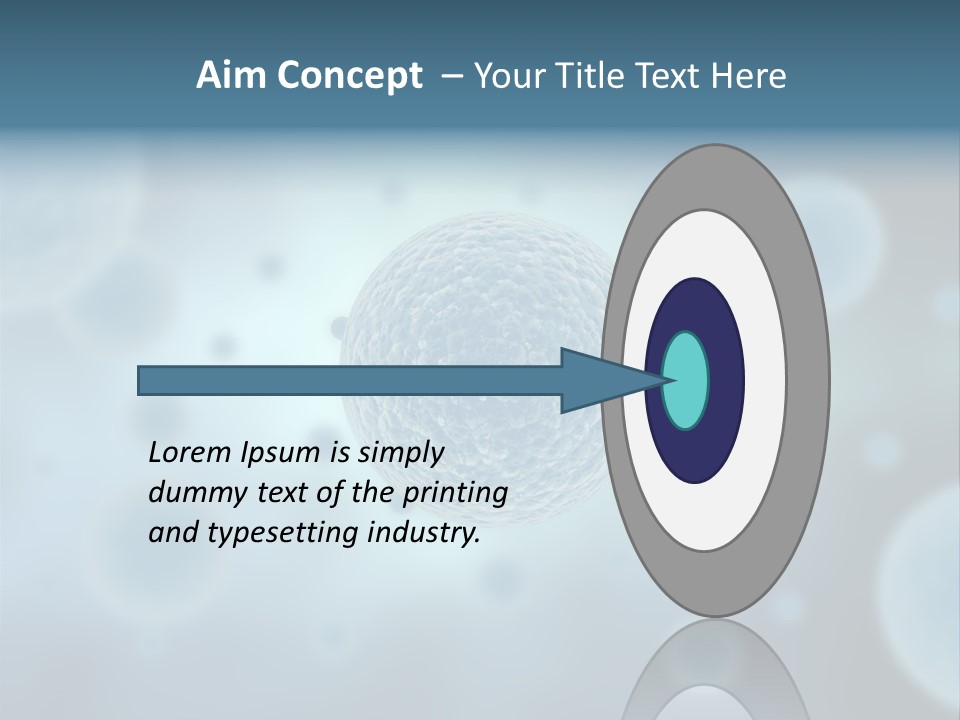 Aim Concept – Your Title Text Here

Lorem Ipsum is simply dummy text of the printing and typesetting industry.